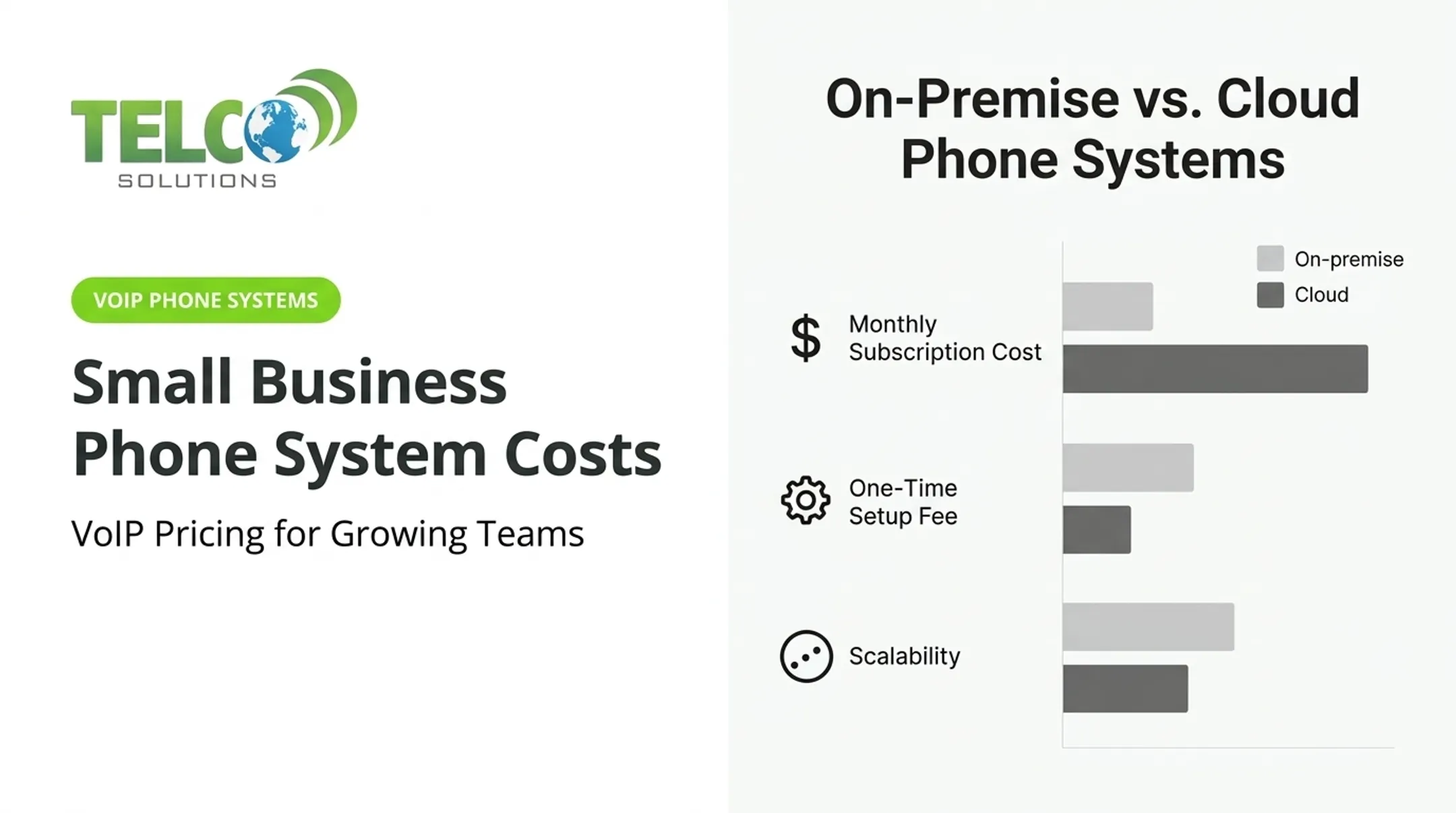 TELCO
SOLUTIONS

VOIP PHONE SYSTEMS

Small Business Phone System Costs

VoIP Pricing for Growing Teams

On-Premise vs. Cloud Phone Systems

On-premise
Cloud

$ Monthly Subscription Cost

One-Time Setup Fee

Scalability